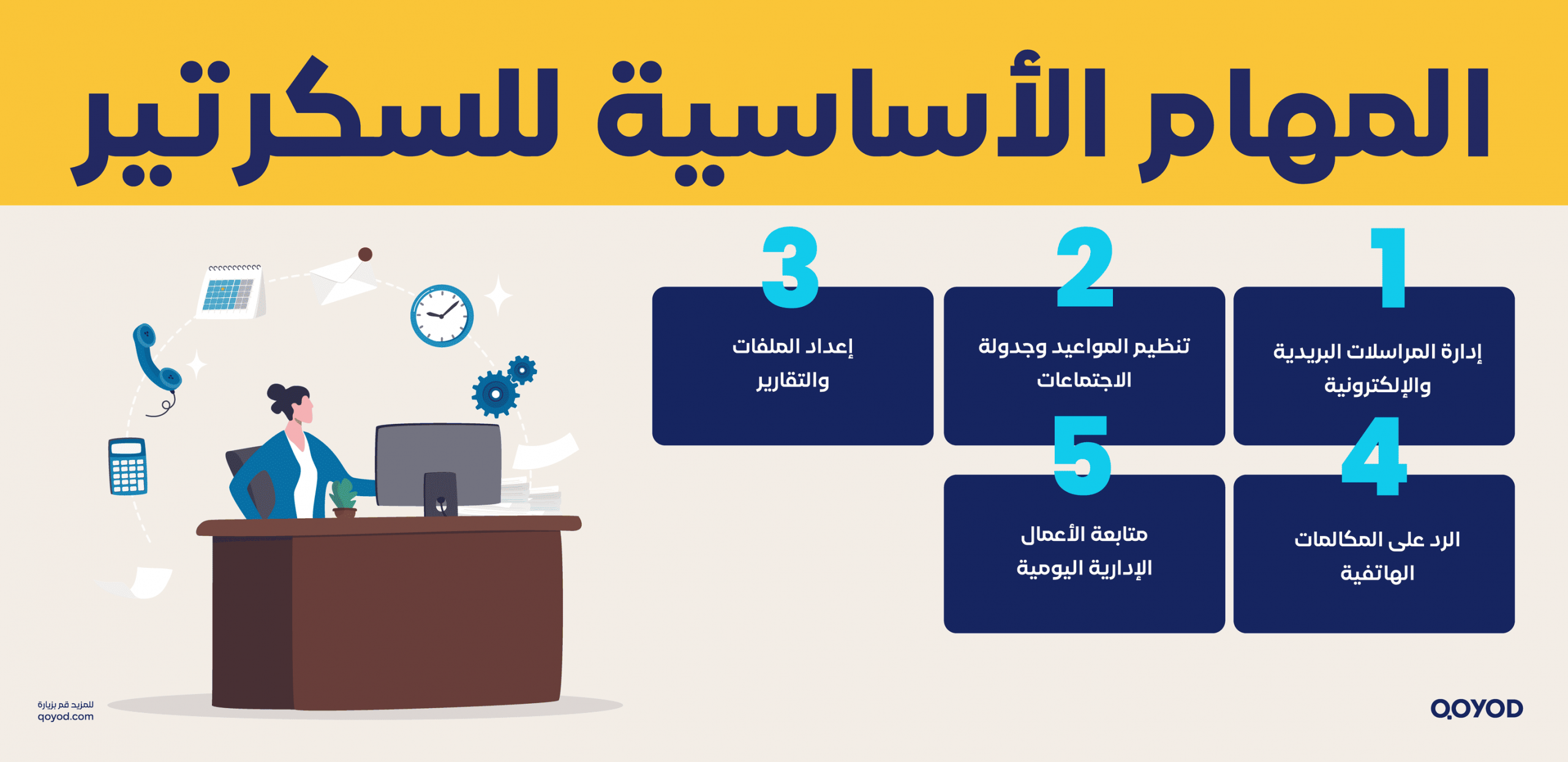 المهام الأساسية للسكرتير

1
إدارة المراسلات البريدية والإلكترونية

2
تنظيم المواعيد وجدولة الاجتماعات

3
إعداد الملفات والتقارير

4
الرد على المكالمات الهاتفية

5
متابعة الأعمال الإدارية اليومية

للمزيد قم بزيارة
qoyod.com

QOYOD